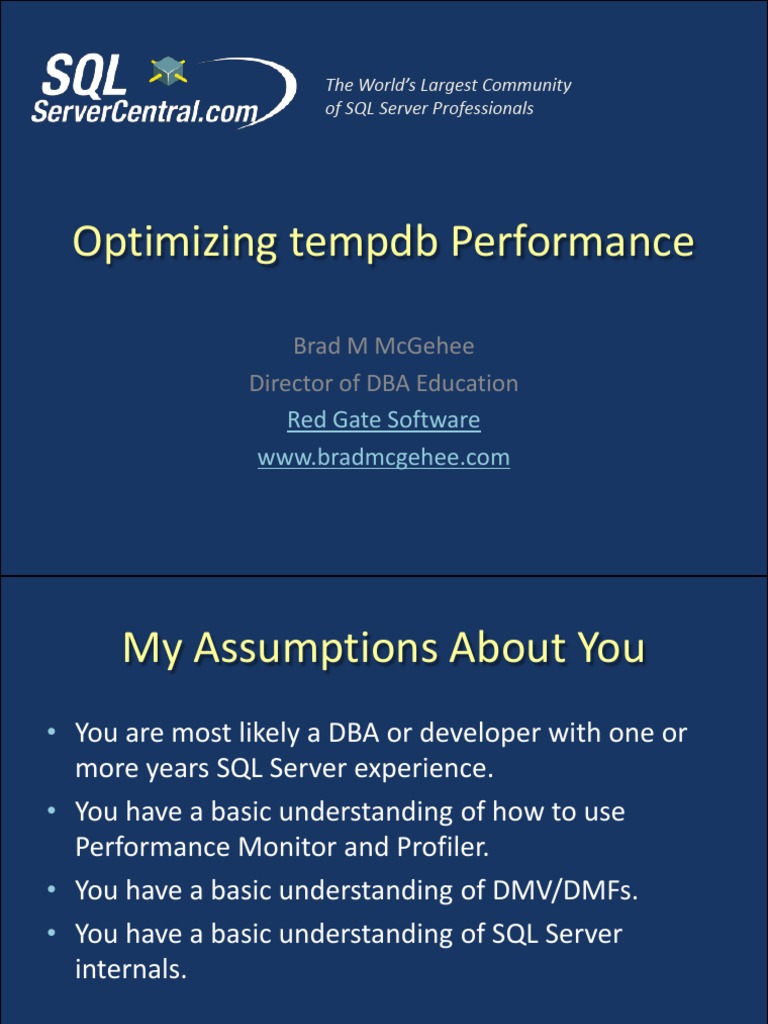 SQL ServerCentral.com

The World's Largest Community of SQL Server Professionals

Optimizing tempdb Performance

Brad M McGehee
Director of DBA Education
Red Gate Software
www.bradmcgehee.com

My Assumptions About You

• You are most likely a DBA or developer with one or more years SQL Server experience.
• You have a basic understanding of how to use Performance Monitor and Profiler.
• You have a basic understanding of DMV/DMFs.
• You have a basic understanding of SQL Server internals.